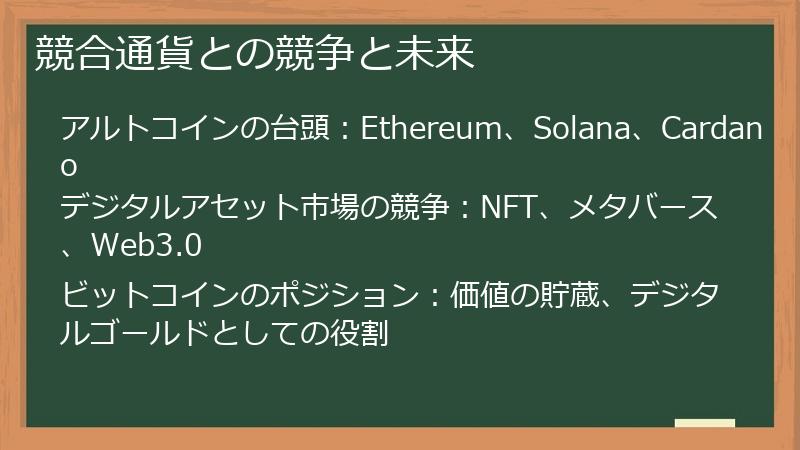 競合通貨との競争と未来

アルトコインの台頭：Ethereum、Solana、Cardano

デジタルアセット市場の競争：NFT、メタバース、Web3.0

ビットコインのポジション：価値の貯蔵、デジタルゴールドとしての役割